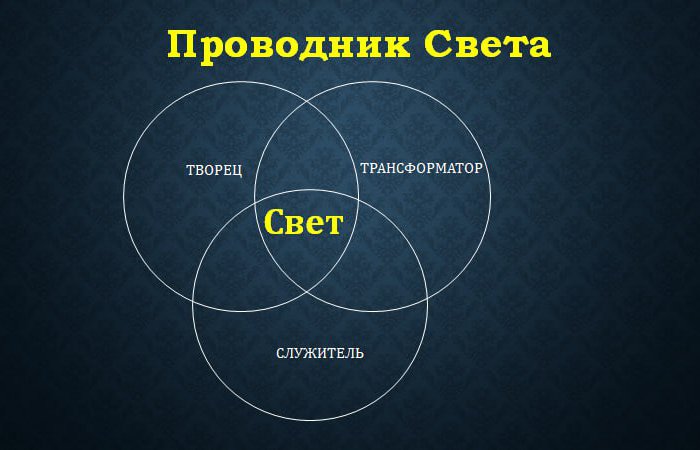 Проводник Света

ТВОРЕЦ

ТРАНСФОРМАТОР

Свет

СЛУЖИТЕЛЬ